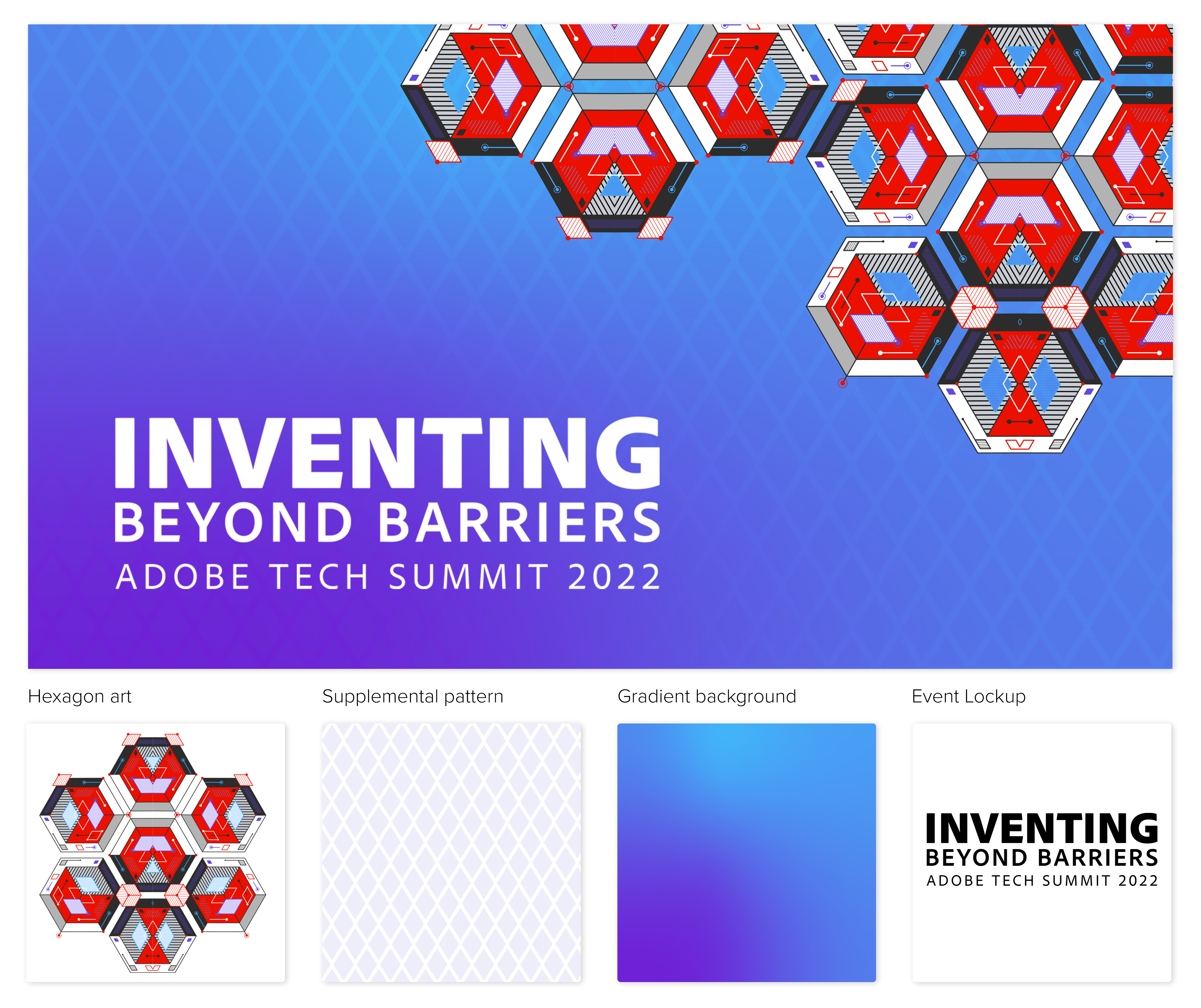 INVENTING
BEYOND BARRIERS
ADOBE TECH SUMMIT 2022

Hexagon art

Supplemental pattern

Gradient background

Event Lockup

INVENTING
BEYOND BARRIERS
ADOBE TECH SUMMIT 2022